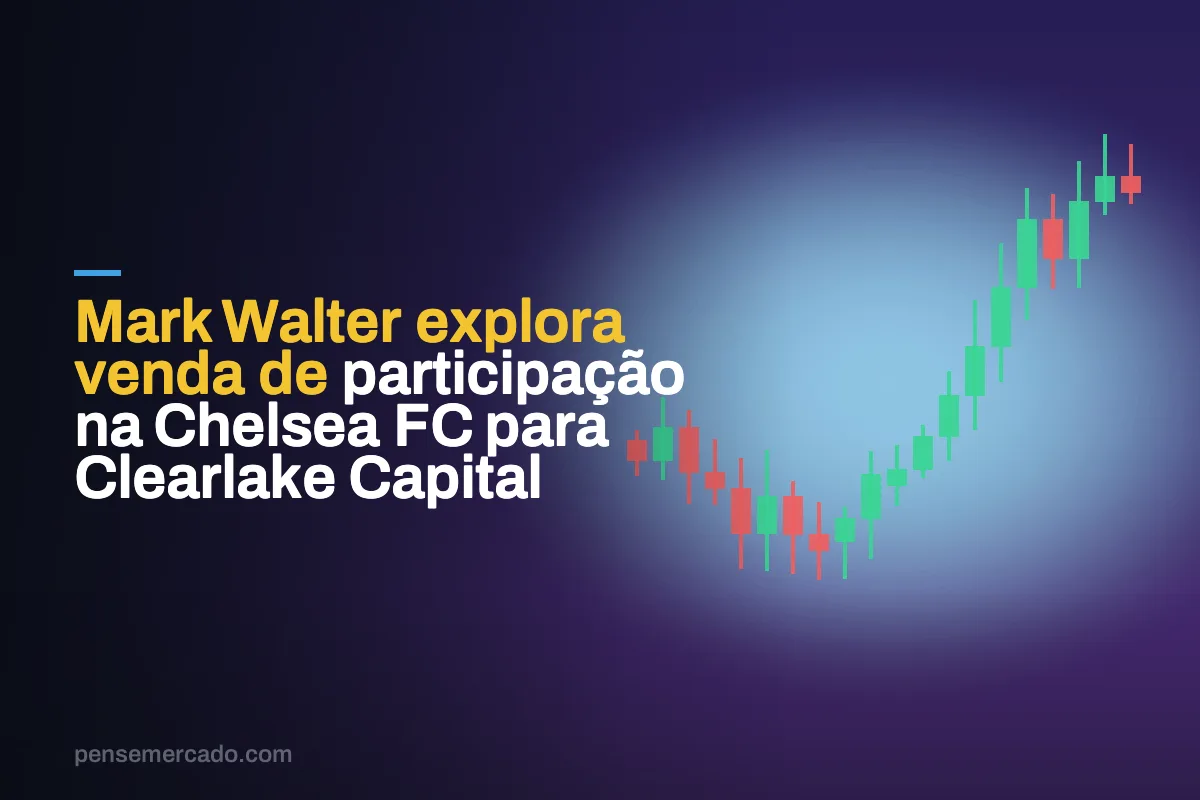 Mark Walter explora venda de participação na Chelsea FC para Clearlake Capital

pensemercado.com